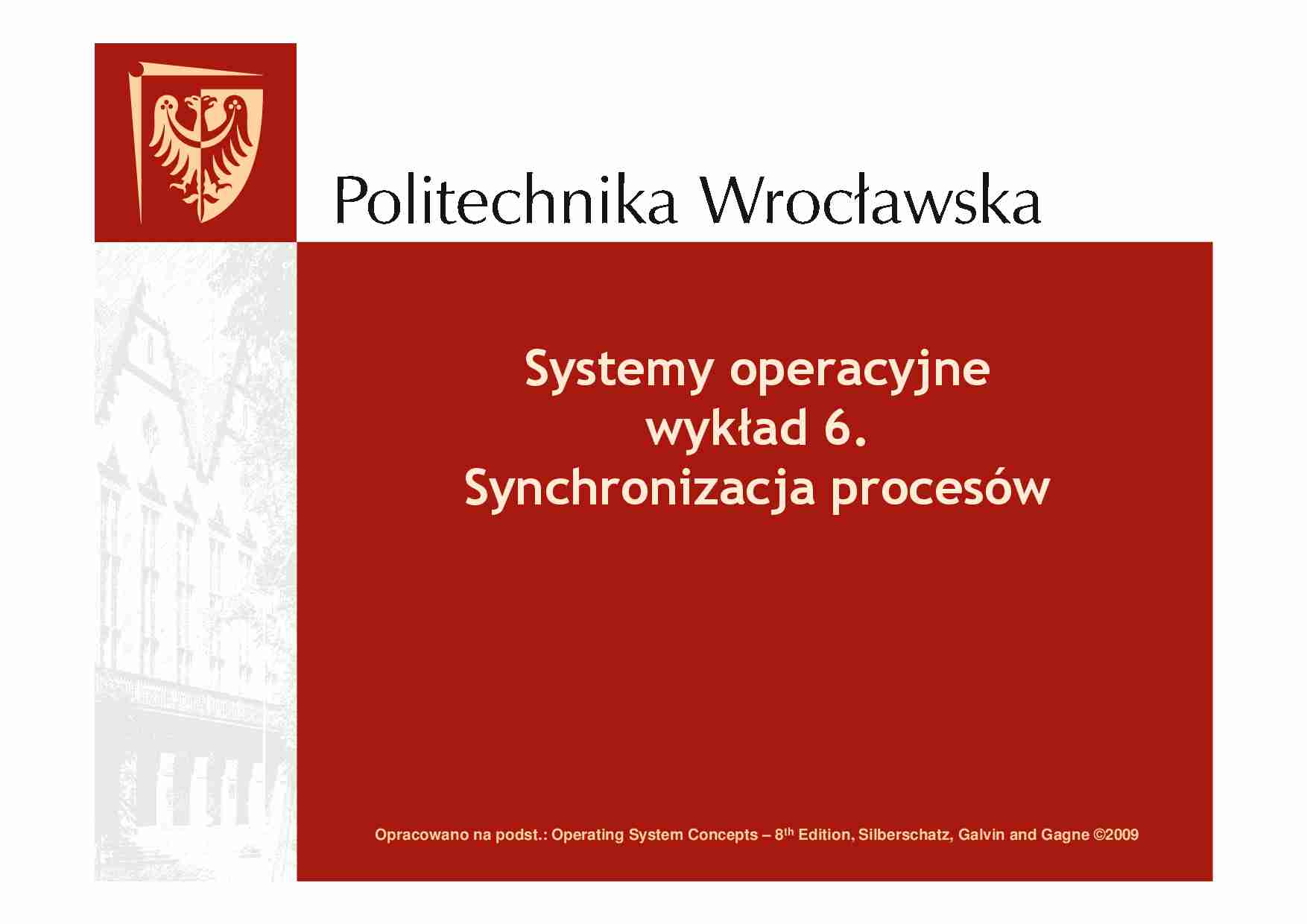 Politechnika Wrocławska

Systemy operacyjne
wykład 6.
Synchronizacja procesów

Opracowano na podst.: Operating System Concepts – 8$^{th}$ Edition, Silberschatz, Galvin and Gagne ©2009